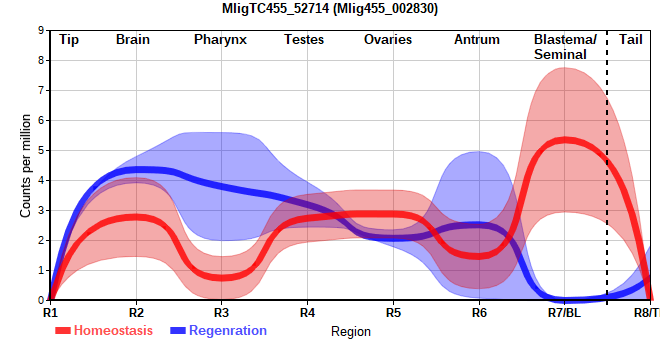 MligTC455_52714 (Mlig455_002830)

Tip
Brain
Pharynx
Testes
Ovaries
Antrum
Blastema/ Seminal
Tail

Counts per million

9
8
7
6
5
4
3
2
1
0

R1
R2
R3
R4
R5
R6
R7/BL
R8/T

Homeostasis
Regenration

Region